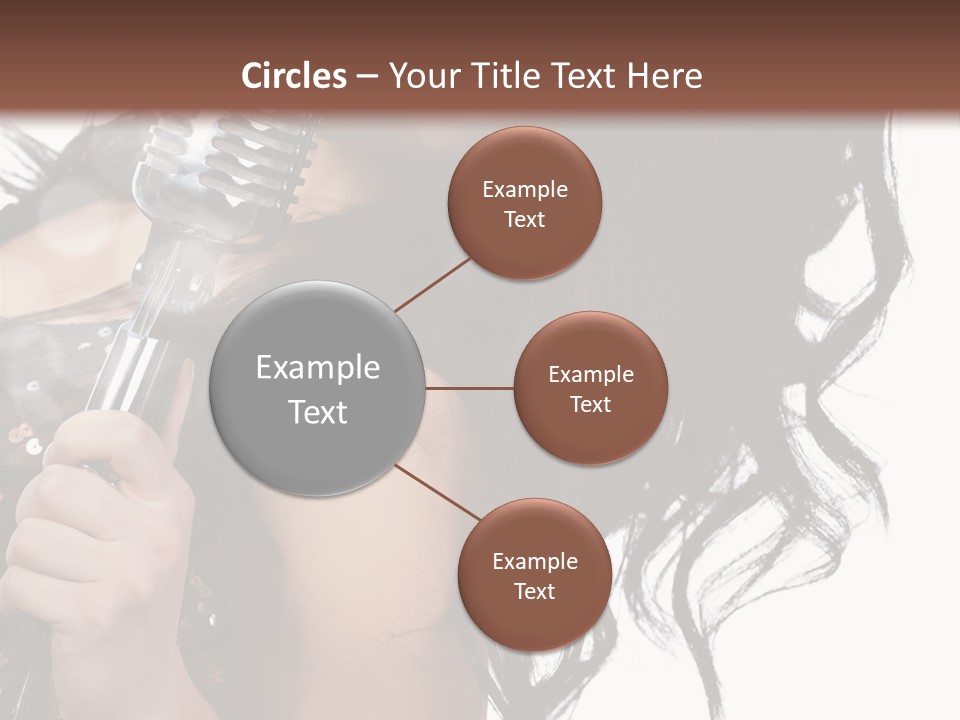 Circles – Your Title Text Here

Example Text

Example Text

Example Text

Example Text